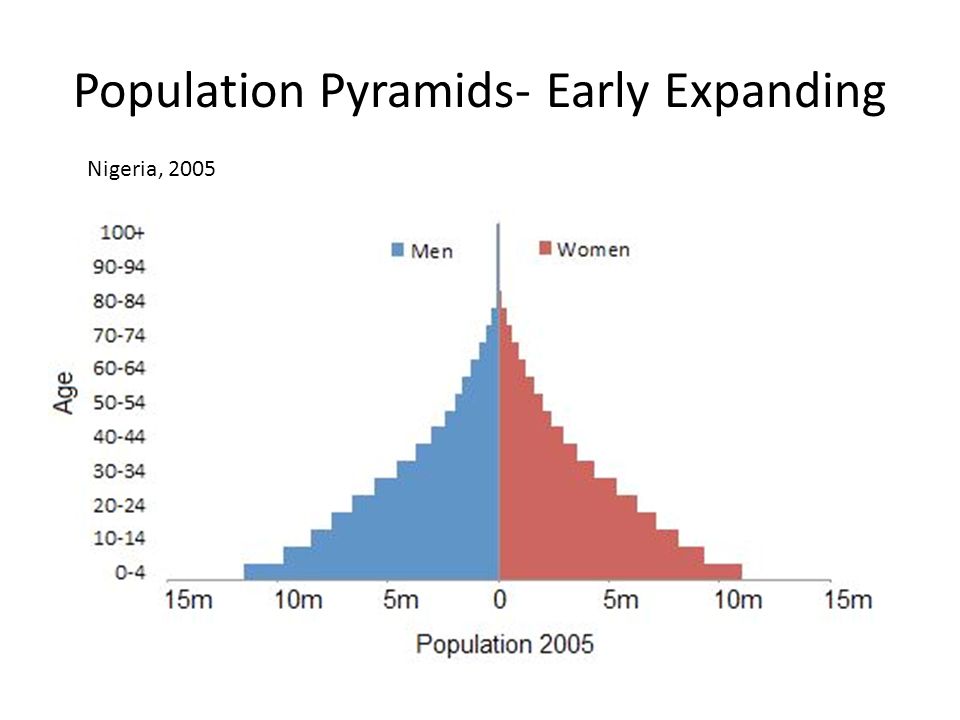 Population Pyramids- Early Expanding

Nigeria, 2005

Men
Women

Age

100+
90-94
80-84
70-74
60-64
50-54
40-44
30-34
20-24
10-14
0-4

15m
10m
5m
0
5m
10m
15m

Population 2005